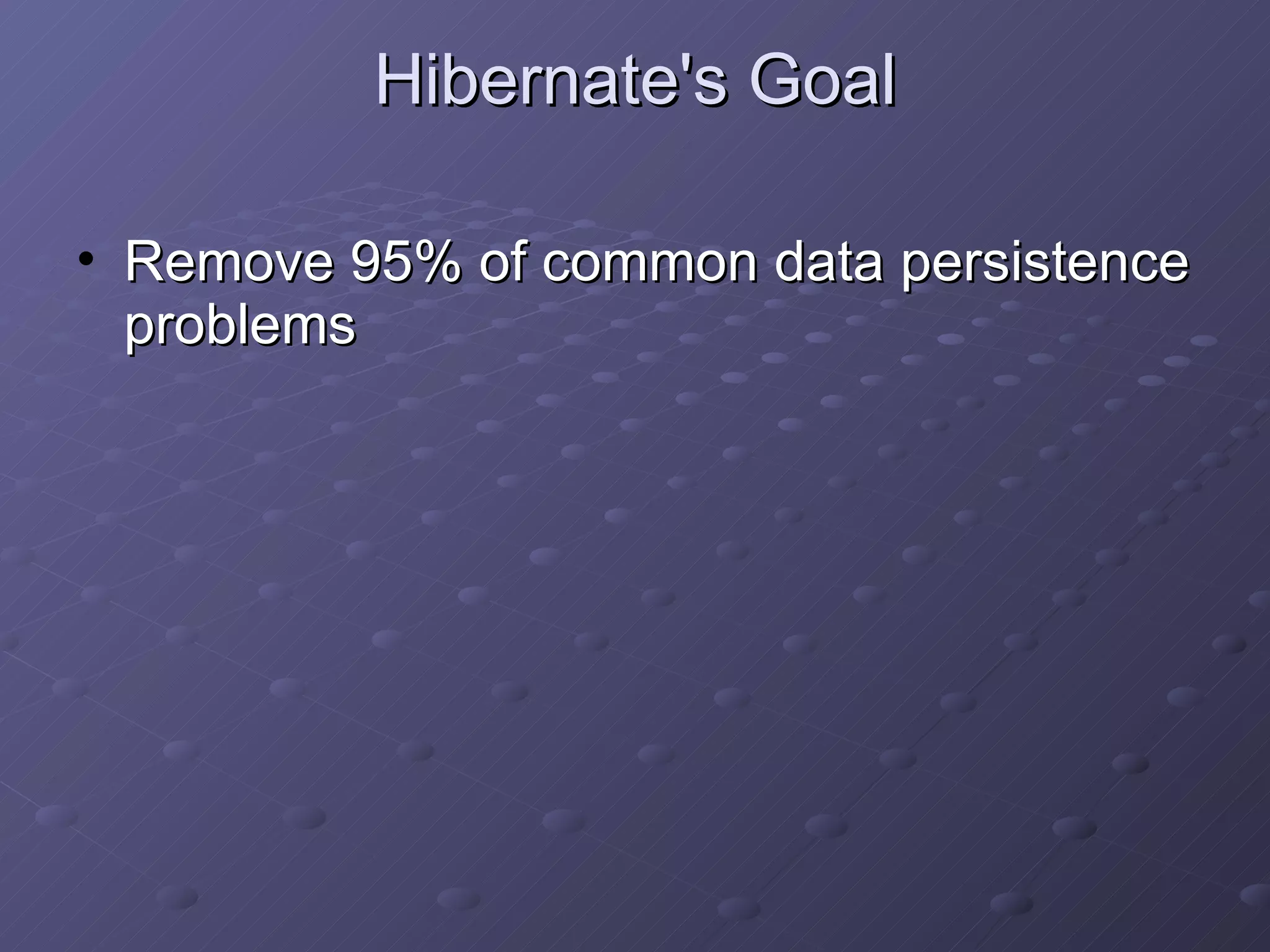 Hibernate's Goal

• Remove 95% of common data persistence problems